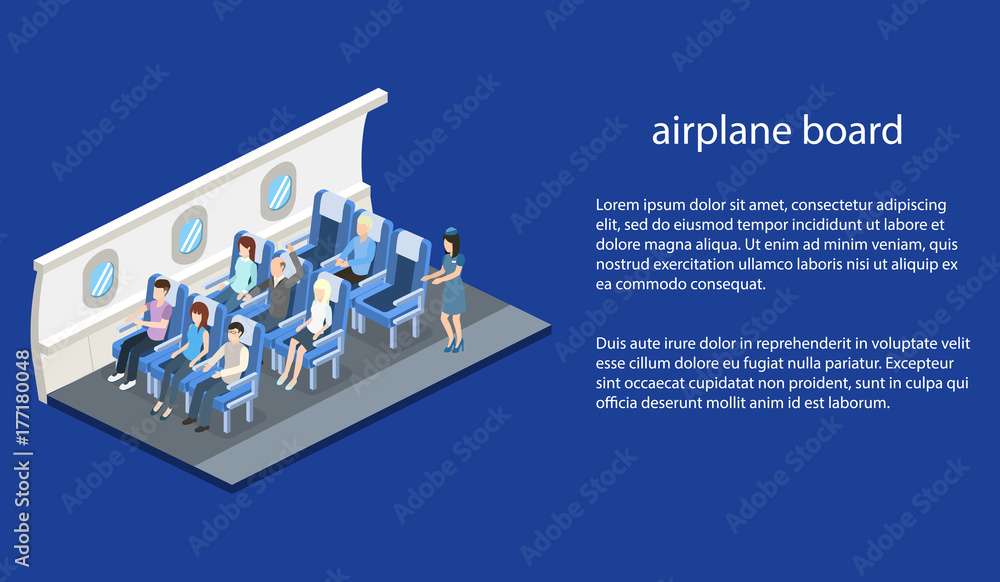 airplane board

Lorem ipsum dolor sit amet, consectetur adipiscing elit, sed do eiusmod tempor incididunt ut labore et dolore magna aliqua. Ut enim ad minim veniam, quis nostrud exercitation ullamco laboris nisi ut aliquip ex ea commodo consequat.

Duis aute irure dolor in reprehenderit in voluptate velit esse cillum dolore eu fugiat nulla pariatur. Excepteur sint occaecat cupidatat non proident, sunt in culpa qui officia deserunt mollit anim id est laborum.

Adobe Stock | #177180048